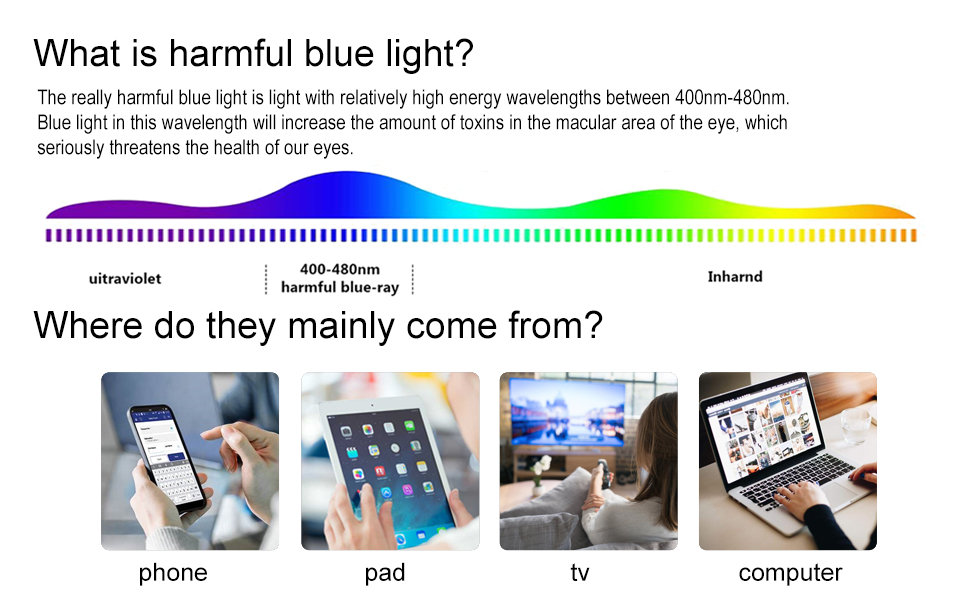 What is harmful blue light?

The really harmful blue light is light with relatively high energy wavelengths between 400nm-480nm. Blue light in this wavelength will increase the amount of toxins in the macular area of the eye, which seriously threatens the health of our eyes.

uitraviolet

400-480nm
harmful blue-ray

Inharnd

Where do they mainly come from?

phone

pad

tv

computer